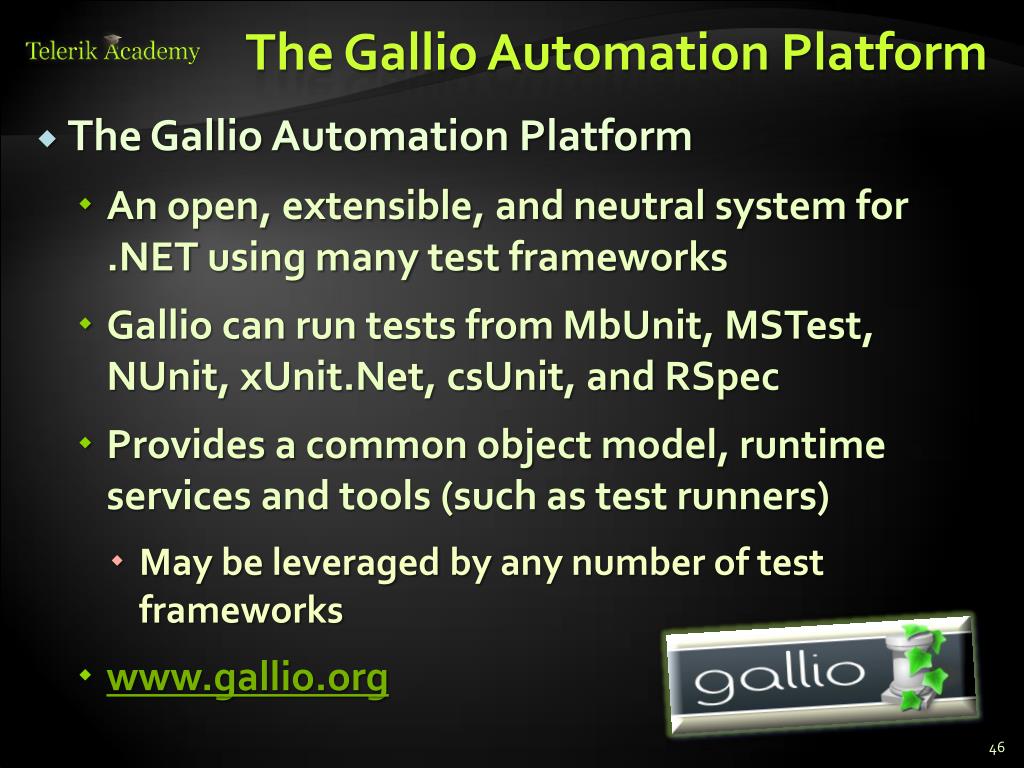 Telerik Academy

The Gallio Automation Platform

The Gallio Automation Platform

An open, extensible, and neutral system for .NET using many test frameworks

Gallio can run tests from MbUnit, MSTest, NUnit, xUnit.Net, csUnit, and RSpec

Provides a common object model, runtime services and tools (such as test runners)

May be leveraged by any number of test frameworks

www.gallio.org

gallio

46